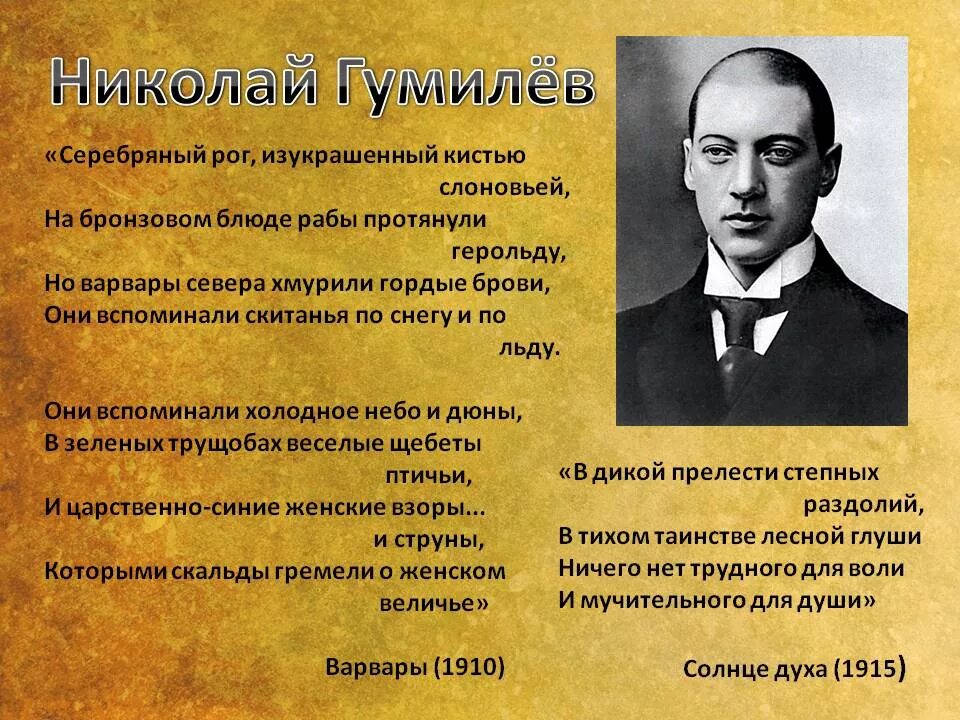 Николай Гумилёв

«Серебряный рог, изукрашенный кистью слоновьей,
На бронзовом блюде рабы протянули герольду,
Но варвары севера хмурили гордые брови,
Они вспоминали скитанья по снегу и по льду.

Они вспоминали холодное небо и дюны,
В зеленых трущобах веселые щебеты птичьи,
И царственно-синие женские взоры... и струны,
Которыми скальды гремели о женском величье»

Варвары (1910)

«В дикой прелести степных раздолий,
В тихом таинстве лесной глуши
Ничего нет трудного для воли
И мучительного для души»

Солнце духа (1915)